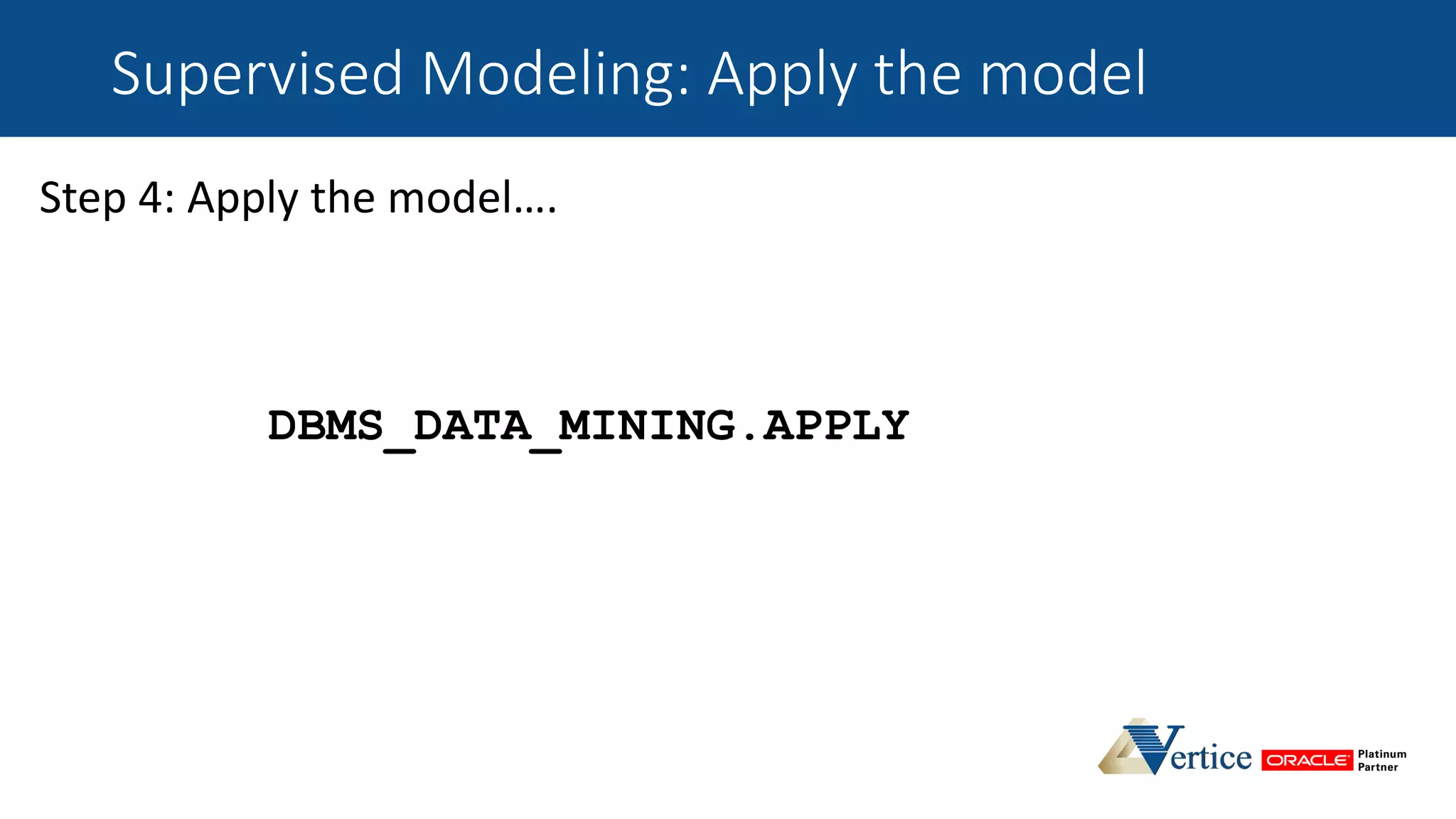 Supervised Modeling: Apply the model

Step 4: Apply the model….

DBMS_DATA_MINING.APPLY

Vertice ORACLE Platinum Partner